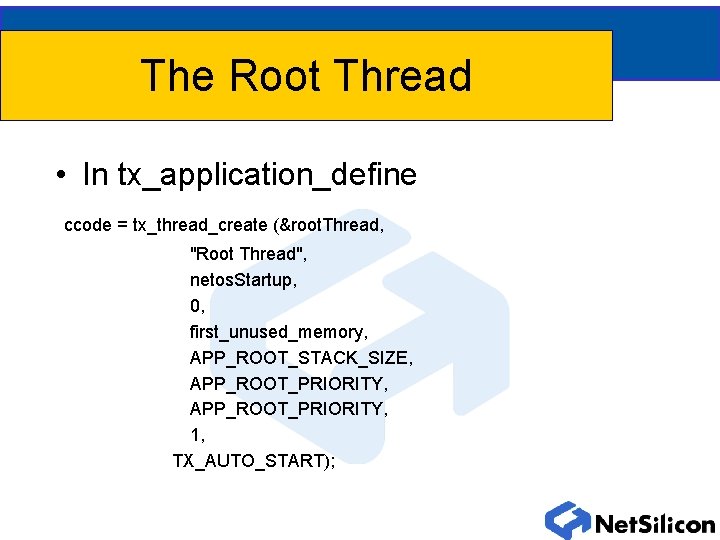 The Root Thread

• In tx_application_define

ccode = tx_thread_create (&rootThread,
"Root Thread",
netosStartup,
0,
first_unused_memory,
APP_ROOT_STACK_SIZE,
APP_ROOT_PRIORITY,
APP_ROOT_PRIORITY,
1,
TX_AUTO_START);

NetSilicon